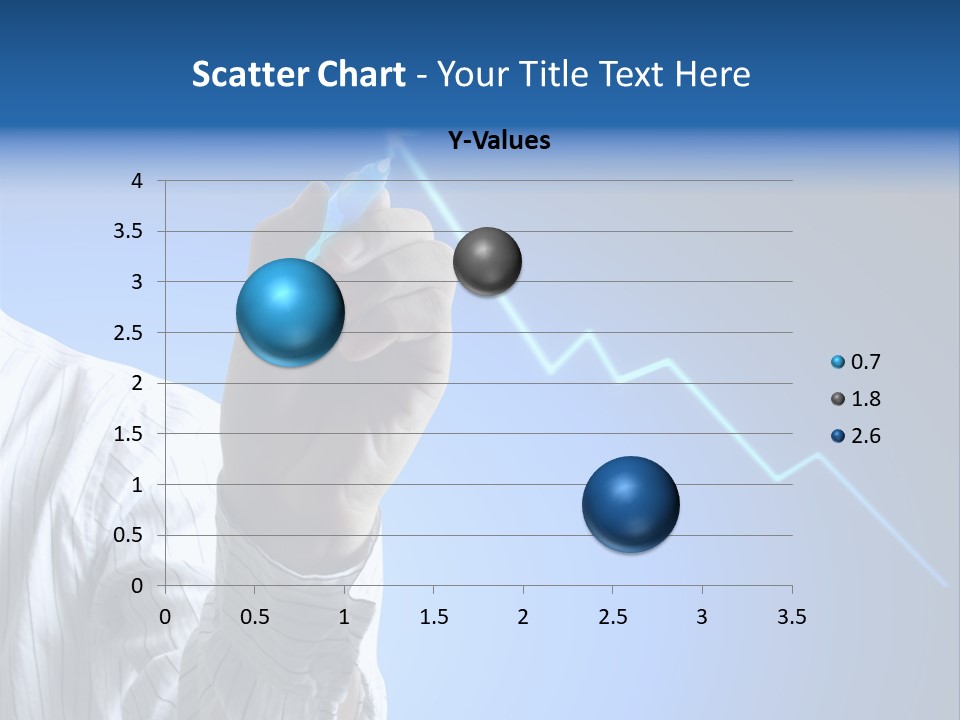 Scatter Chart - Your Title Text Here

Y-Values

4
3.5
3
2.5
2
1.5
1
0.5
0

0 0.5 1 1.5 2 2.5 3 3.5

0.7
1.8
2.6